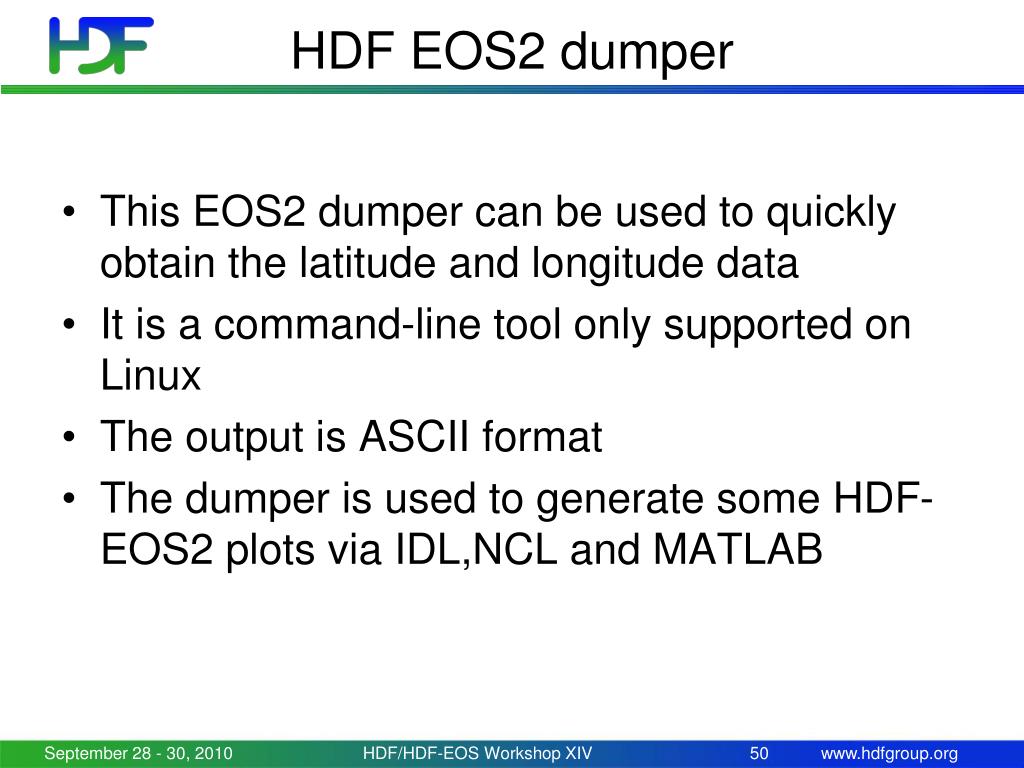 HDF

HDF EOS2 dumper

• This EOS2 dumper can be used to quickly obtain the latitude and longitude data
• It is a command-line tool only supported on Linux
• The output is ASCII format
• The dumper is used to generate some HDF-EOS2 plots via IDL,NCL and MATLAB

September 28 - 30, 2010 HDF/HDF-EOS Workshop XIV 50 www.hdfgroup.org